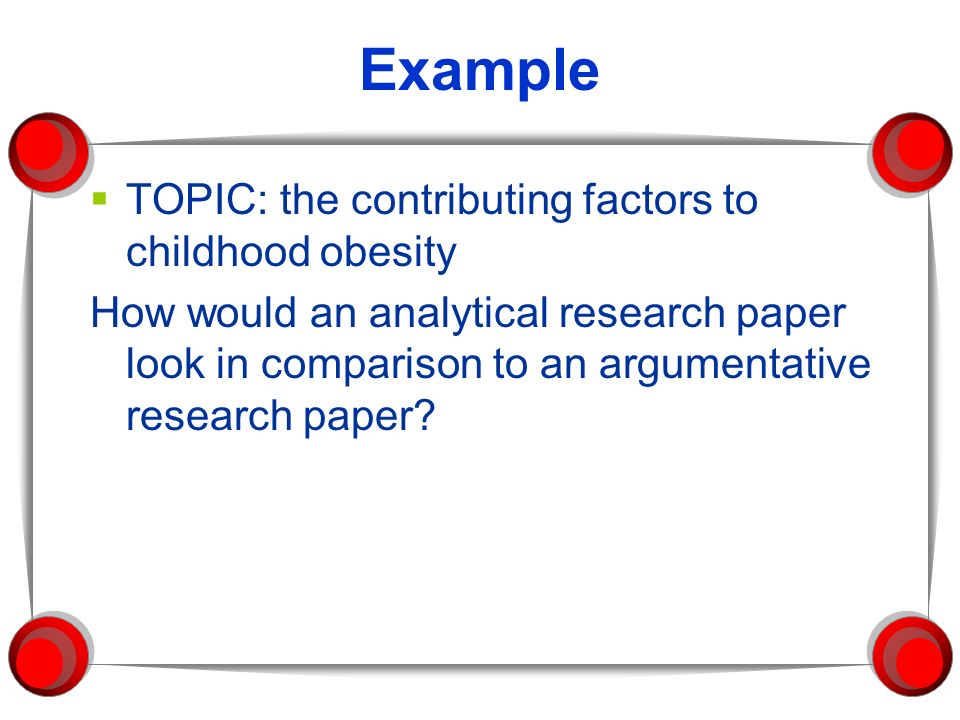 Example

▪ TOPIC: the contributing factors to childhood obesity

How would an analytical research paper look in comparison to an argumentative research paper?